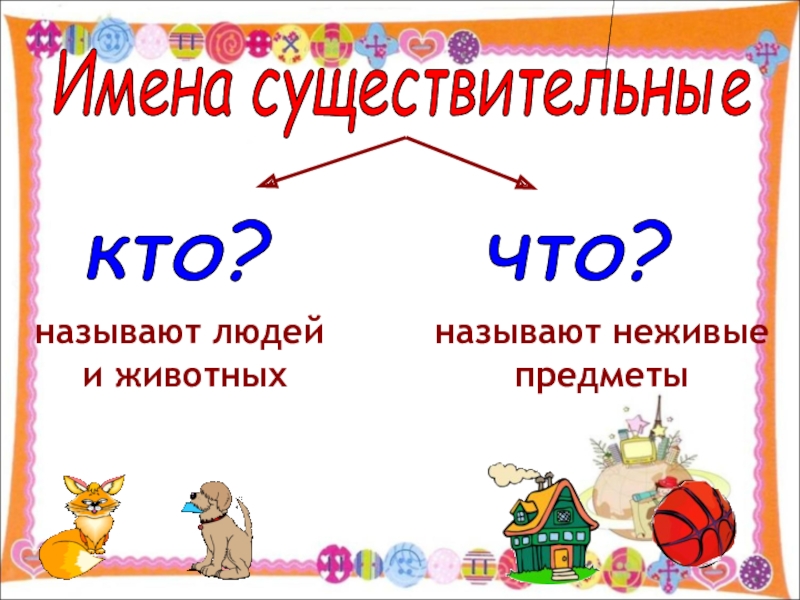 Имена существительные

кто?

называют людей и животных

что?

называют неживые предметы